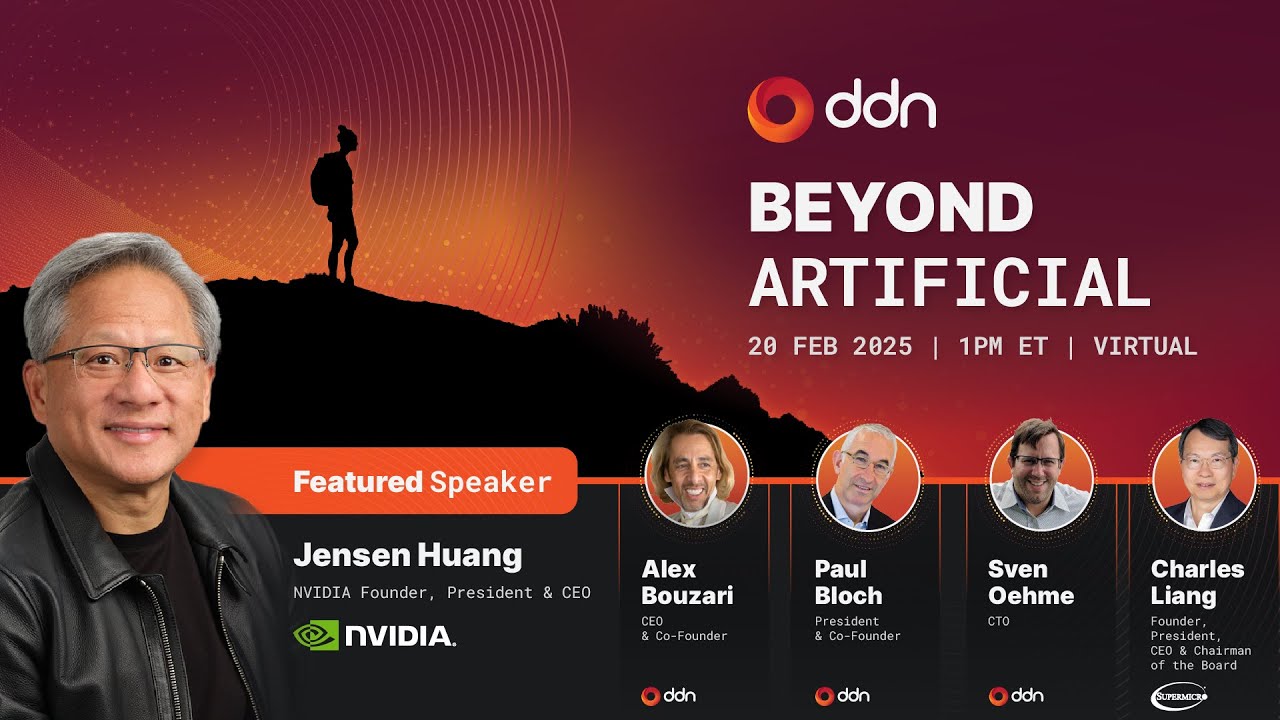 ddn

BEYOND ARTIFICIAL

20 FEB 2025 | 1PM ET | VIRTUAL

Featured Speaker

Jensen Huang

NVIDIA Founder, President & CEO

NVIDIA.

Alex Bouzari

CEO & Co-Founder

ddn

Paul Bloch

President & Co-Founder

ddn

Sven Oehme

CTO

ddn

Charles Liang

Founder, President, CEO & Chairman of the Board

SUPERMICRO